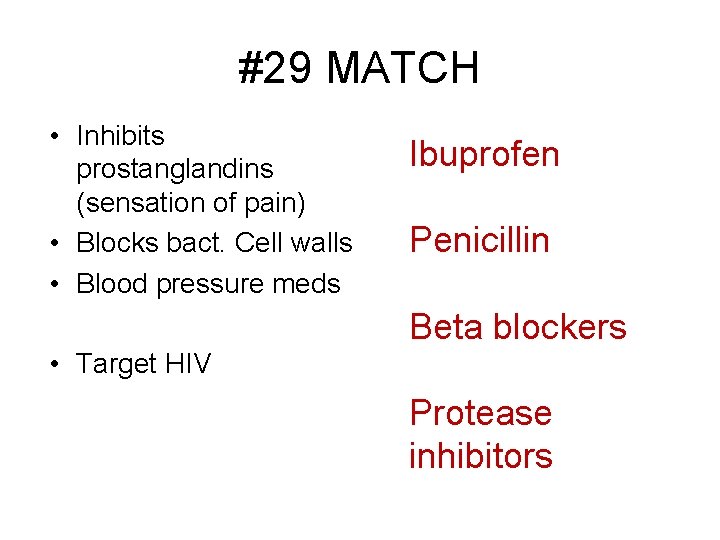 #29 MATCH

• Inhibits prostanglandins (sensation of pain)
• Blocks bact. Cell walls
• Blood pressure meds
• Target HIV

Ibuprofen

Penicillin

Beta blockers

Protease inhibitors